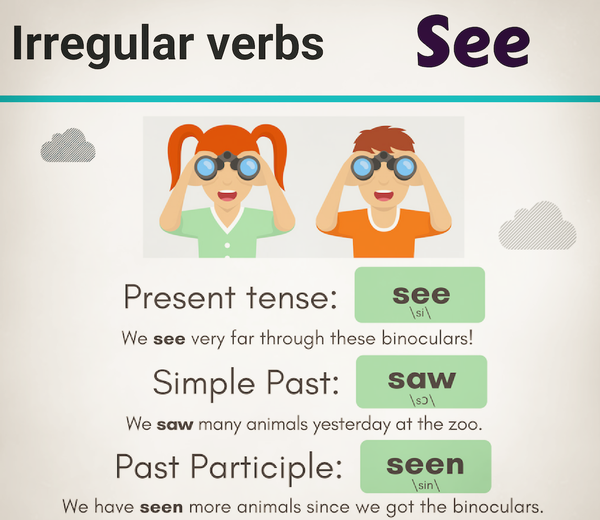 Irregular verbs See

Present tense: see \si\

We see very far through these binoculars!

Simple Past: saw \sɔ\

We saw many animals yesterday at the zoo.

Past Participle: seen \sin\

We have seen more animals since we got the binoculars.